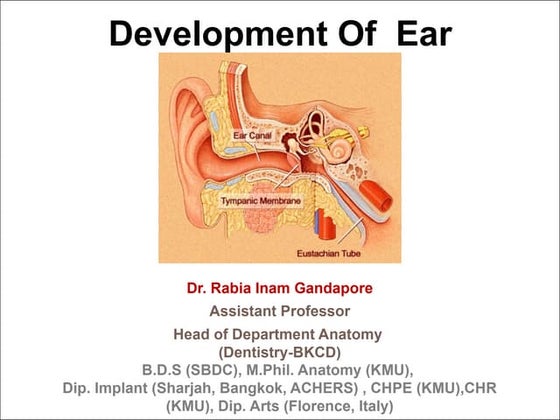 Development Of Ear

Ear Canal

Tympanic Membrane

Eustachian Tube

Dr. Rabia Inam Gandapore

Assistant Professor

Head of Department Anatomy
(Dentistry-BKCD)

B.D.S (SBDC), M.Phil. Anatomy (KMU),
Dip. Implant (Sharjah, Bangkok, ACHERS) , CHPE (KMU),CHR (KMU), Dip. Arts (Florence, Italy)